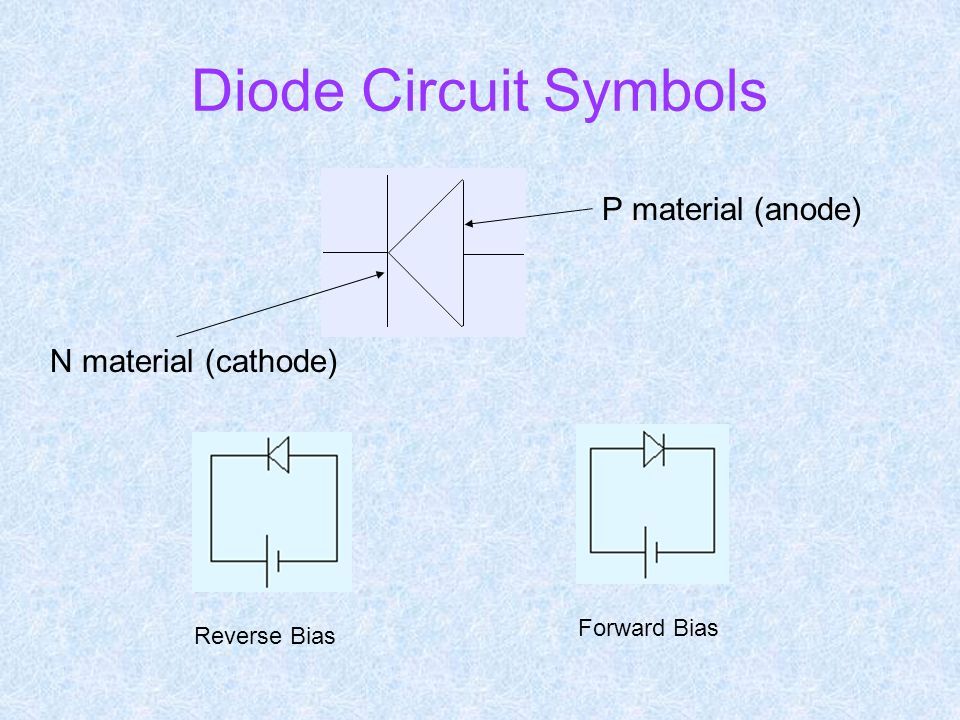 Diode Circuit Symbols

P material (anode)

N material (cathode)

Reverse Bias

Forward Bias